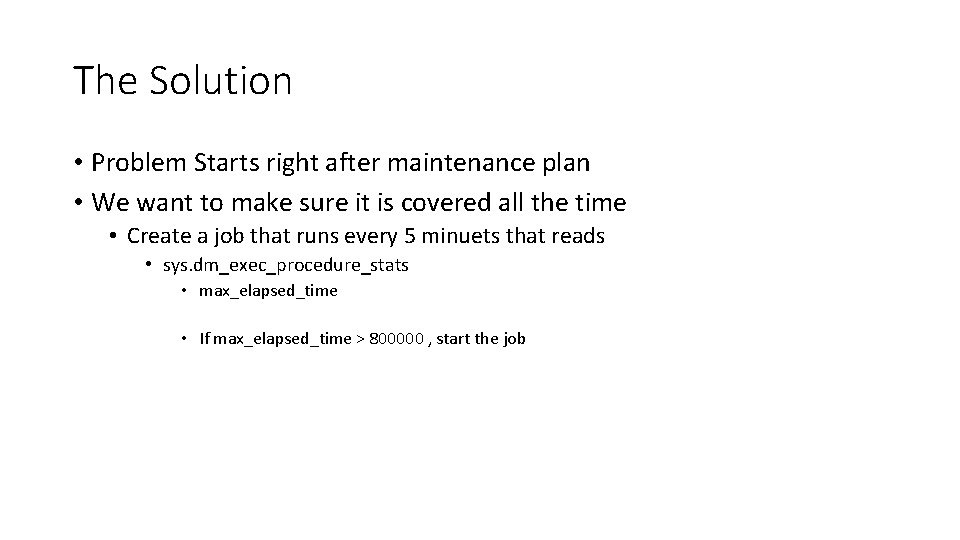 The Solution

• Problem Starts right after maintenance plan
• We want to make sure it is covered all the time
• Create a job that runs every 5 minuets that reads
• sys.dm_exec_procedure_stats
• max_elapsed_time

• If max_elapsed_time > 800000 , start the job